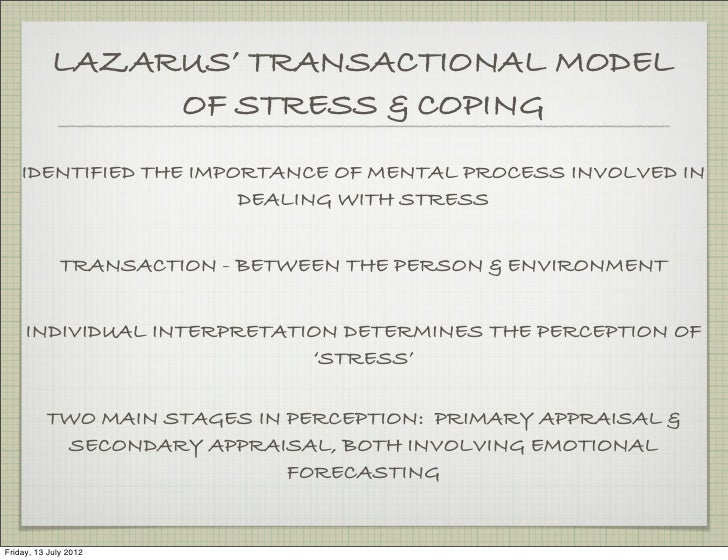 LAZARUS' TRANSACTIONAL MODEL OF STRESS & COPING

IDENTIFIED THE IMPORTANCE OF MENTAL PROCESS INVOLVED IN DEALING WITH STRESS

TRANSACTION - BETWEEN THE PERSON & ENVIRONMENT

INDIVIDUAL INTERPRETATION DETERMINES THE PERCEPTION OF 'STRESS'

TWO MAIN STAGES IN PERCEPTION: PRIMARY APPRAISAL & SECONDARY APPRAISAL, BOTH INVOLVING EMOTIONAL FORECASTING

Friday, 13 July 2012